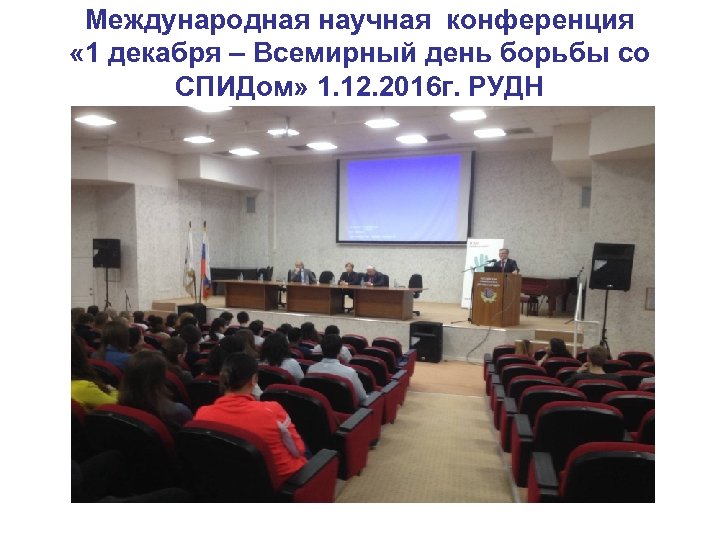 Международная научная конференция «1 декабря – Всемирный день борьбы со СПИДом» 1.12.2016г. РУДН